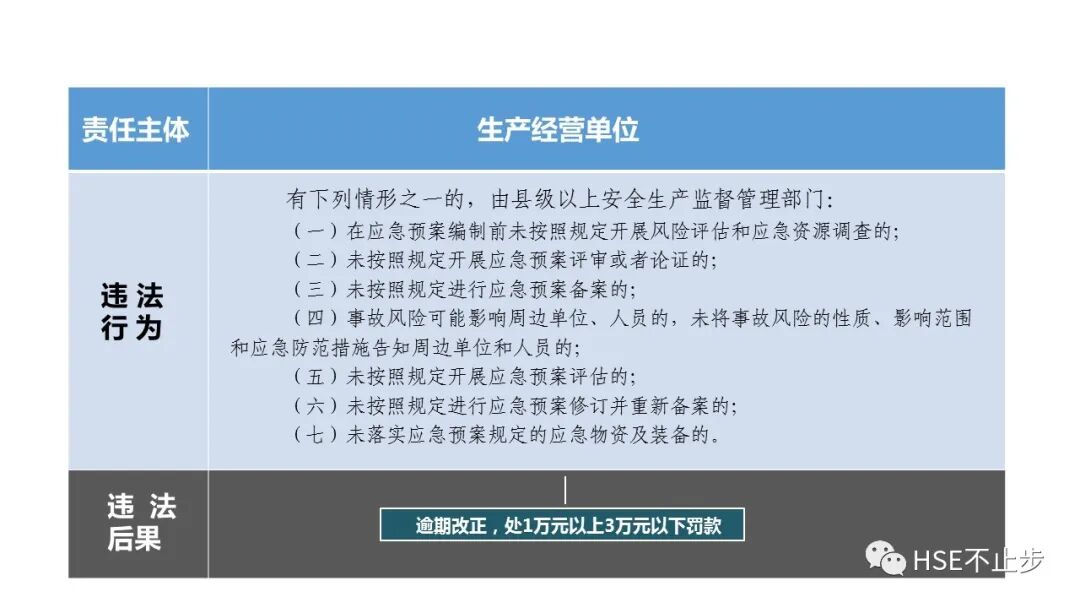 | 责任主体 | 生产经营单位 |
|---|---|
| 违法行为 | 有下列情形之一的，由县级以上安全生产监督管理部门：<br>（一）在应急预案编制前未按照规定开展风险评估和应急资源调查的；<br>（二）未按照规定开展应急预案评审或者论证的；<br>（三）未按照规定进行应急预案备案的；<br>（四）事故风险可能影响周边单位、人员的，未将事故风险的性质、影响范围和应急防范措施告知周边单位和人员的；<br>（五）未按照规定开展应急预案评估的；<br>（六）未按照规定进行应急预案修订并重新备案的；<br>（七）未落实应急预案规定的应急物资及装备的。 |
| 违法后果 | 逾期改正，处1万元以上3万元以下罚款 |

HSE不止步